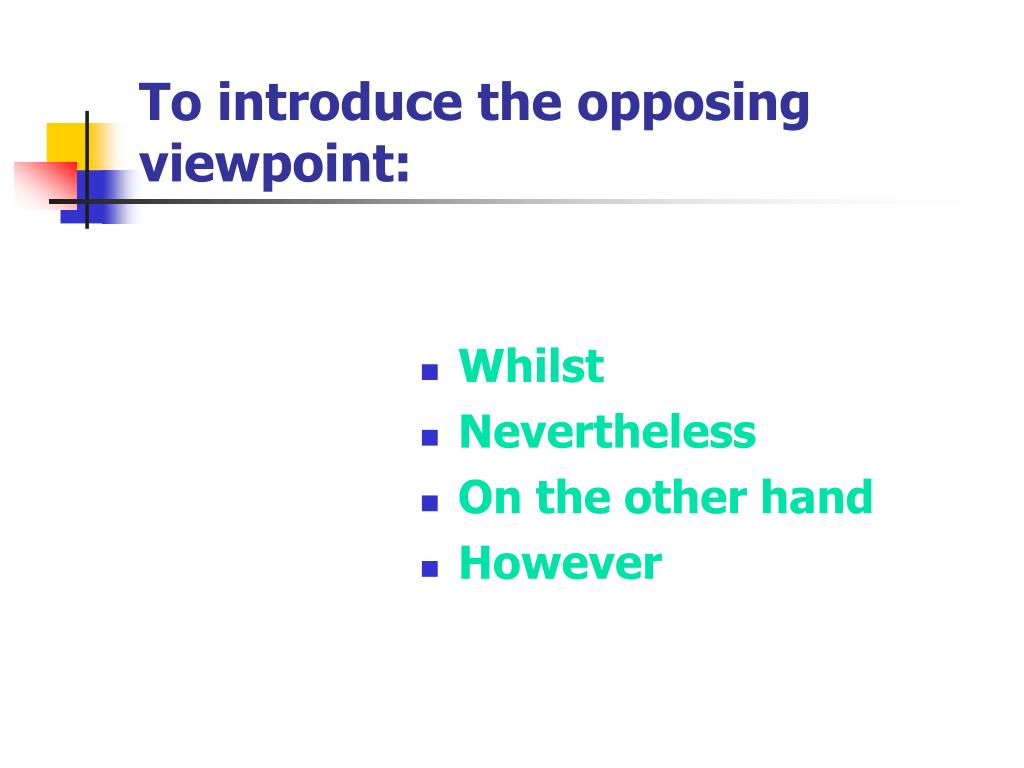 To introduce the opposing viewpoint:

- Whilst
- Nevertheless
- On the other hand
- However